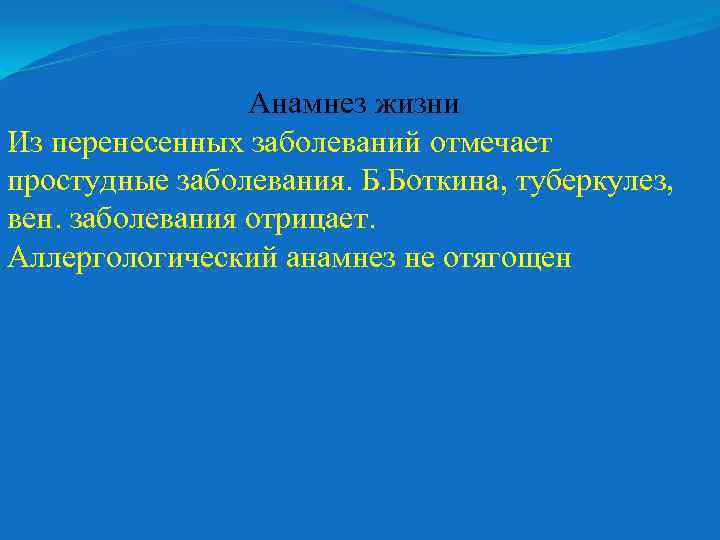 Анамнез жизни

Из перенесенных заболеваний отмечает простудные заболевания. Б.Боткина, туберкулез, вен. заболевания отрицает.
Аллергологический анамнез не отягощен